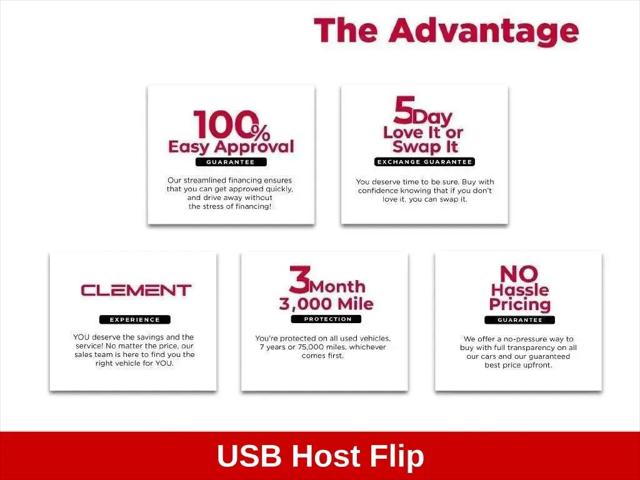 The Advantage

100%
Easy Approval
GUARANTEE

Our streamlined financing ensures that you can get approved quickly, and drive away without the stress of financing!

5Day
Love It or
Swap It
EXCHANGE GUARANTEE

You deserve time to be sure. Buy with confidence knowing that if you don't love it, you can swap it.

CLEMENT
EXPERIENCE

YOU deserve the savings and the service! No matter the price, our sales team is here to find you the right vehicle for YOU.

3Month
3,000 Mile
PROTECTION

You're protected on all used vehicles, 7 years or 75,000 miles, whichever comes first.

NO
Hassle
Pricing
GUARANTEE

We offer a no-pressure way to buy with full transparency on all our cars and our guaranteed best price upfront.

USB Host Flip